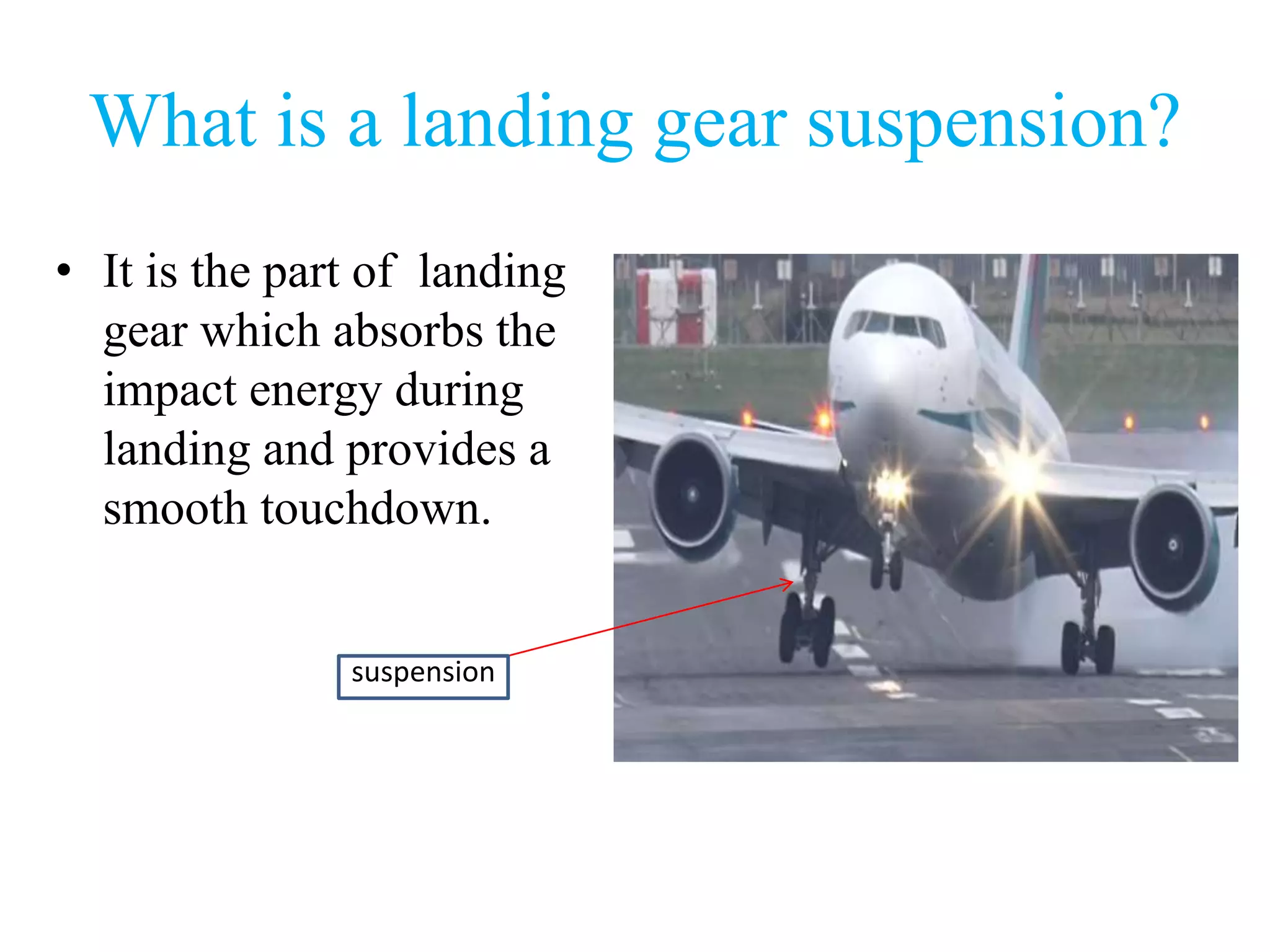 What is a landing gear suspension?

• It is the part of landing gear which absorbs the impact energy during landing and provides a smooth touchdown.

suspension